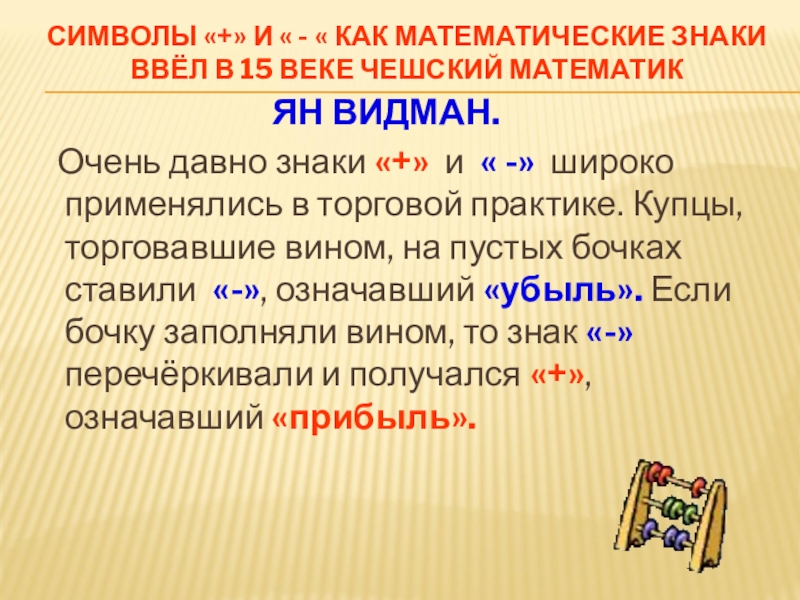 СИМВОЛЫ «+» И « - « КАК МАТЕМАТИЧЕСКИЕ ЗНАКИ ВВЁЛ В 15 ВЕКЕ ЧЕШСКИЙ МАТЕМАТИК

ЯН ВИДМАН.

Очень давно знаки «+» и « -» широко применялись в торговой практике. Купцы, торговавшие вином, на пустых бочках ставили «-», означавший «убыль». Если бочку заполняли вином, то знак «-» перечёркивали и получался «+», означавший «прибыль».